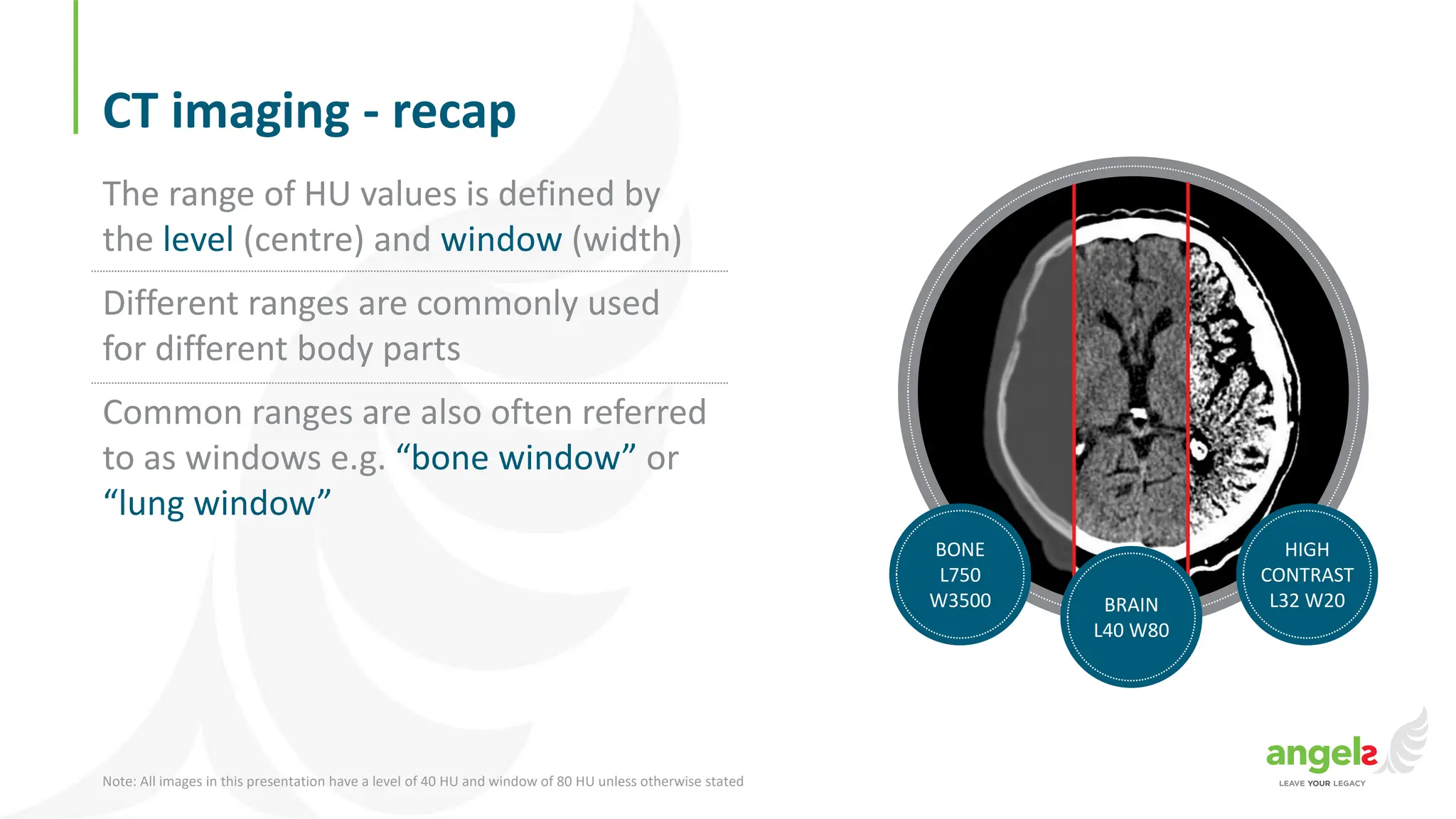 CT imaging - recap

The range of HU values is defined by the level (centre) and window (width)

Different ranges are commonly used for different body parts

Common ranges are also often referred to as windows e.g. “bone window” or “lung window”

BONE
L750
W3500

BRAIN
L40 W80

HIGH
CONTRAST
L32 W20

Note: All images in this presentation have a level of 40 HU and window of 80 HU unless otherwise stated

angels
LEAVE YOUR LEGACY